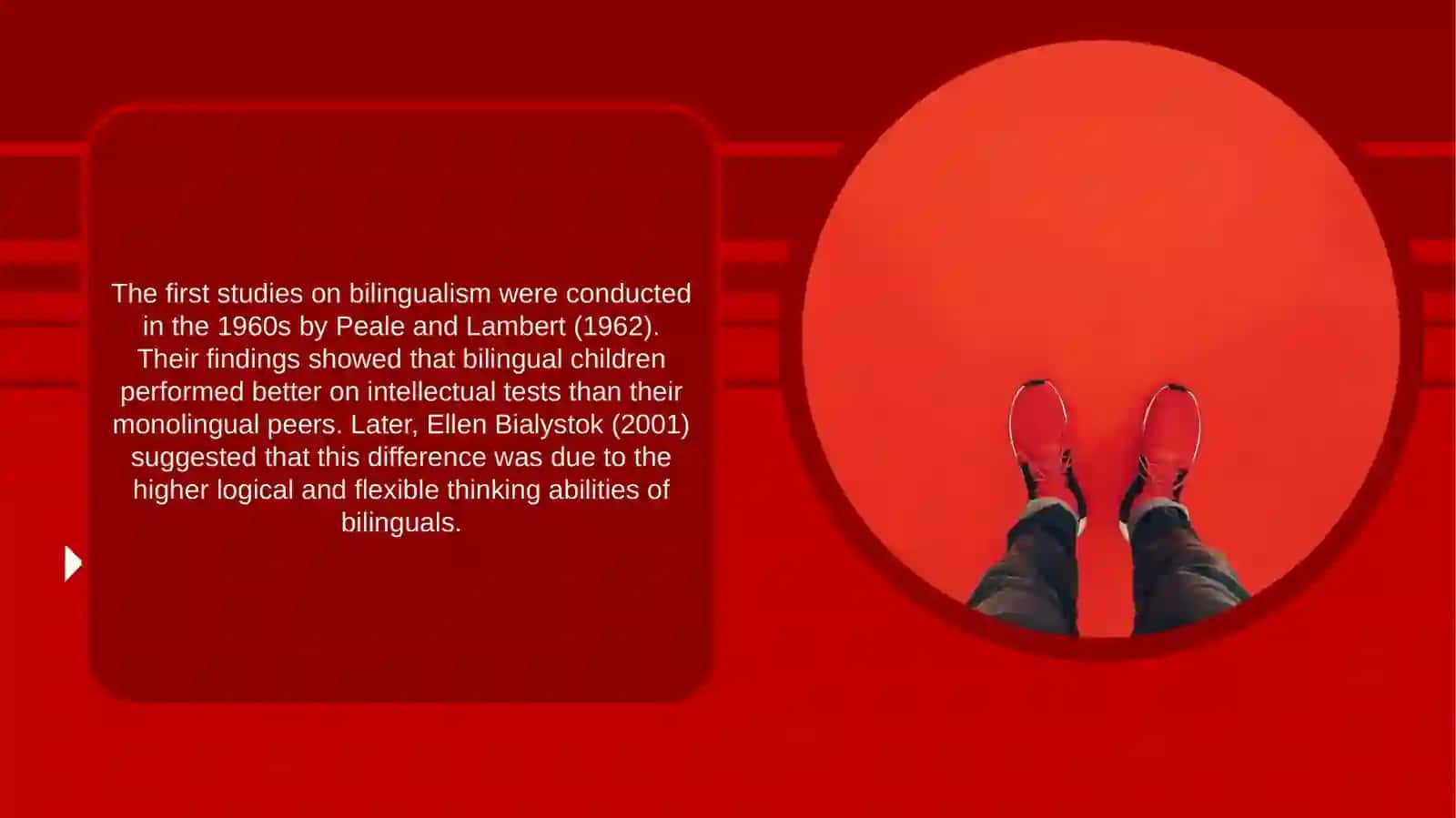 The first studies on bilingualism were conducted in the 1960s by Peale and Lambert (1962). Their findings showed that bilingual children performed better on intellectual tests than their monolingual peers. Later, Ellen Bialystok (2001) suggested that this difference was due to the higher logical and flexible thinking abilities of bilinguals.